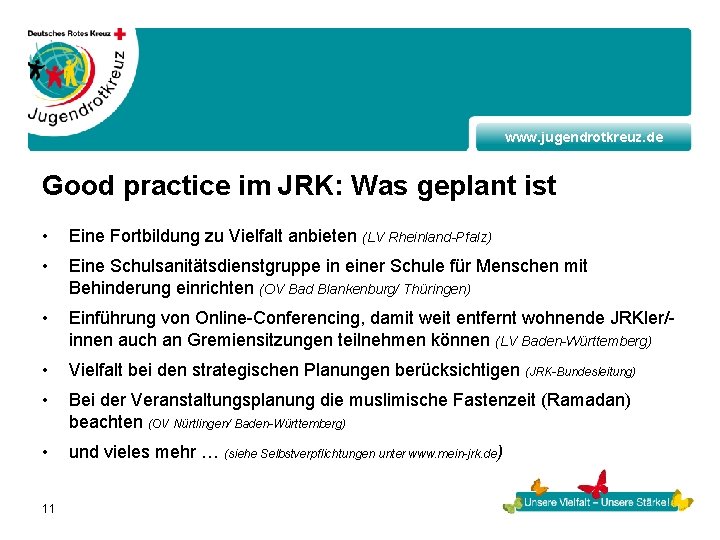 Deutsches Rotes Kreuz

Jugendrotkreuz

www.jugendrotkreuz.de

Good practice im JRK: Was geplant ist

• Eine Fortbildung zu Vielfalt anbieten (LV Rheinland-Pfalz)

• Eine Schulsanitätsdienstgruppe in einer Schule für Menschen mit Behinderung einrichten (OV Bad Blankenburg/ Thüringen)

• Einführung von Online-Conferencing, damit weit entfernt wohnende JRKler/-innen auch an Gremiensitzungen teilnehmen können (LV Baden-Württemberg)

• Vielfalt bei den strategischen Planungen berücksichtigen (JRK-Bundesleitung)

• Bei der Veranstaltungsplanung die muslimische Fastenzeit (Ramadan) beachten (OV Nürtlingen/ Baden-Württemberg)

• und vieles mehr … (siehe Selbstverpflichtungen unter www.mein-jrk.de)

11

Unsere Vielfalt – Unsere Stärke!